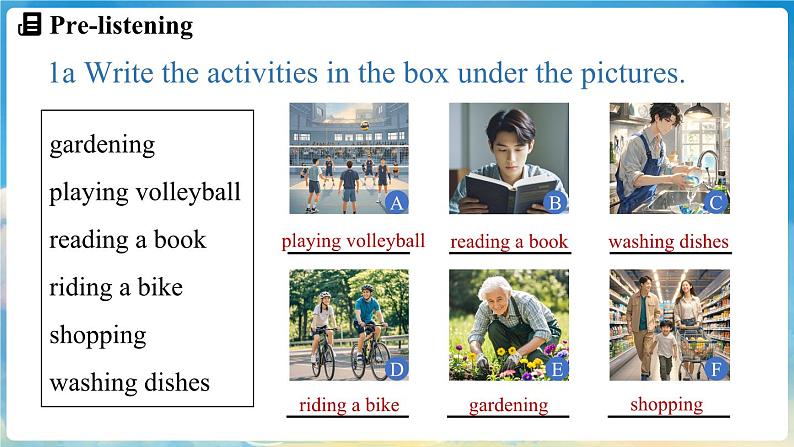 Pre-listening

1a Write the activities in the box under the pictures.

gardening
playing volleyball
reading a book
riding a bike
shopping
washing dishes

A
playing volleyball

B
reading a book

C
washing dishes

D
riding a bike

E
gardening

F
shopping